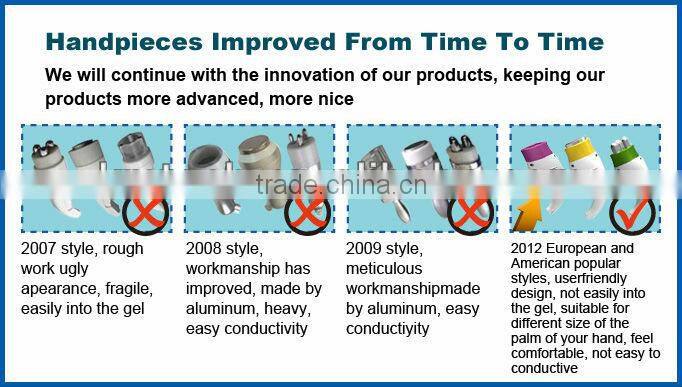 Handpieces Improved From Time To Time

We will continue with the innovation of our products, keeping our products more advanced, more nice

trade.china.cn

2007 style, rough work ugly apearance, fragile, easily into the gel

2008 style, workmanship has improved, made by aluminum, heavy, easy conductivity

2009 style, meticulous workmanshipmade by aluminum, easy conductiyity

2012 European and American popular styles, userfriendly design, not easily into the gel, suitable for different size of the palm of your hand, feel comfortable, not easy to conductive